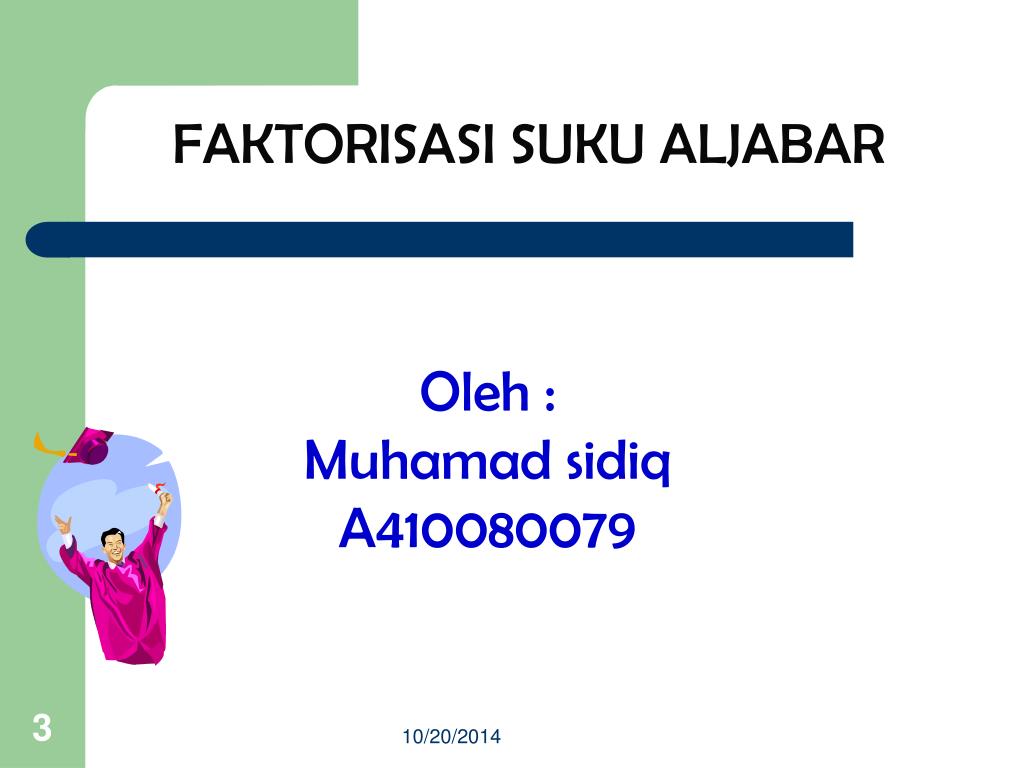 FAKTORISASI SUKU ALJABAR

Oleh :
Muhamad sidiq
A410080079

3

10/20/2014